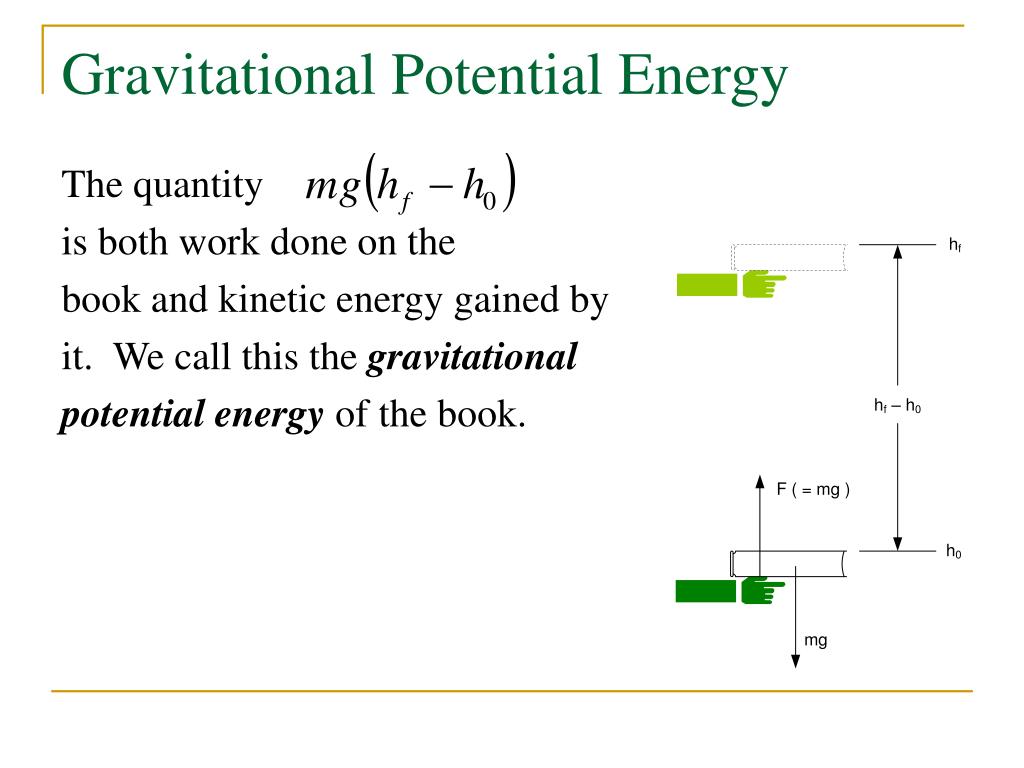 Gravitational Potential Energy

The quantity $mg(h_f - h_0)$ is both work done on the book and kinetic energy gained by it. We call this the ***gravitational potential energy*** of the book.

$h_f$

$h_f - h_0$

F ( = mg )

$h_0$

mg